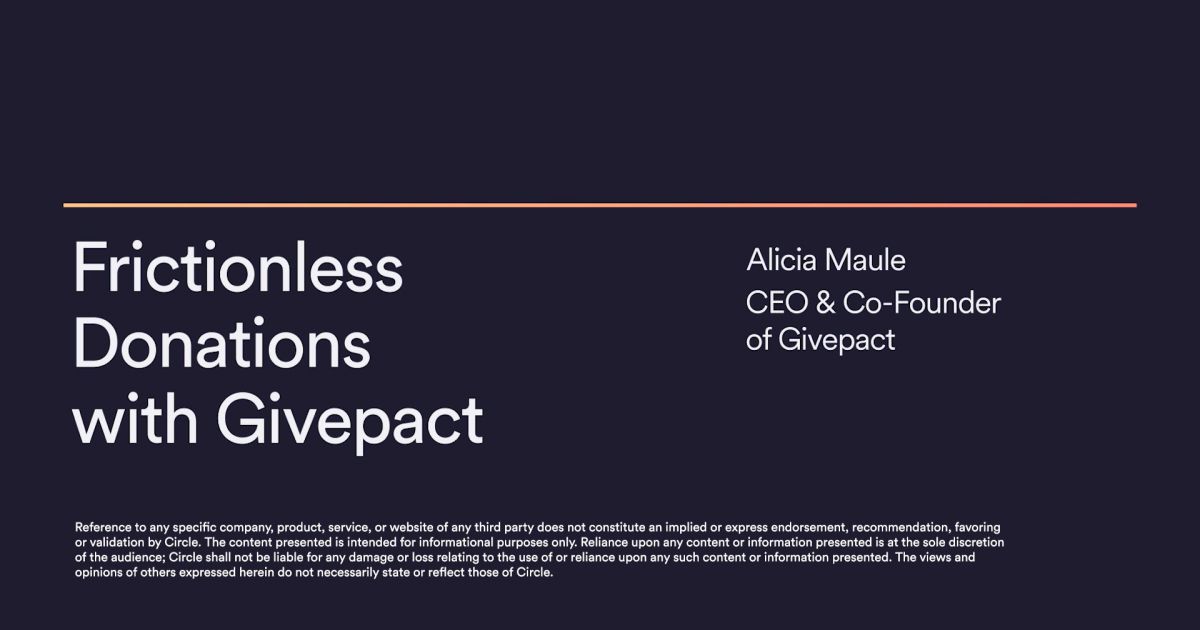 Frictionless Donations with Givepact

Alicia Maule
CEO & Co-Founder of Givepact

Reference to any specific company, product, service, or website of any third party does not constitute an implied or express endorsement, recommendation, favoring or validation by Circle. The content presented is intended for informational purposes only. Reliance upon any content or information presented is at the sole discretion of the audience; Circle shall not be liable for any damage or loss relating to the use of or reliance upon any such content or information presented. The views and opinions of others expressed herein do not necessarily state or reflect those of Circle.